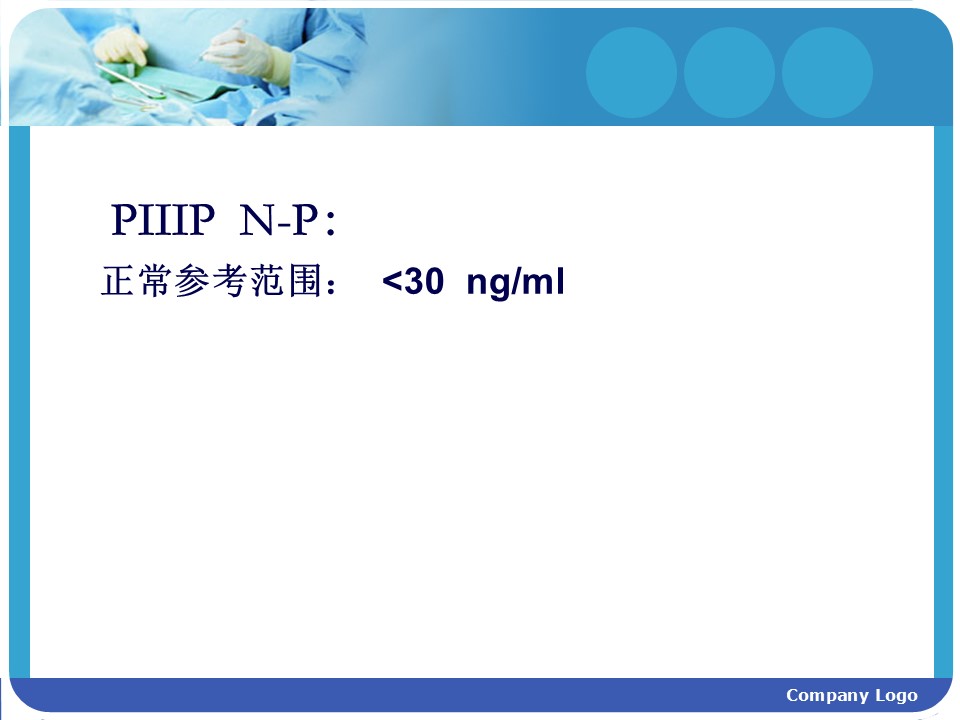 PIIIP N-P：

正常参考范围： <30 ng/ml

Company Logo